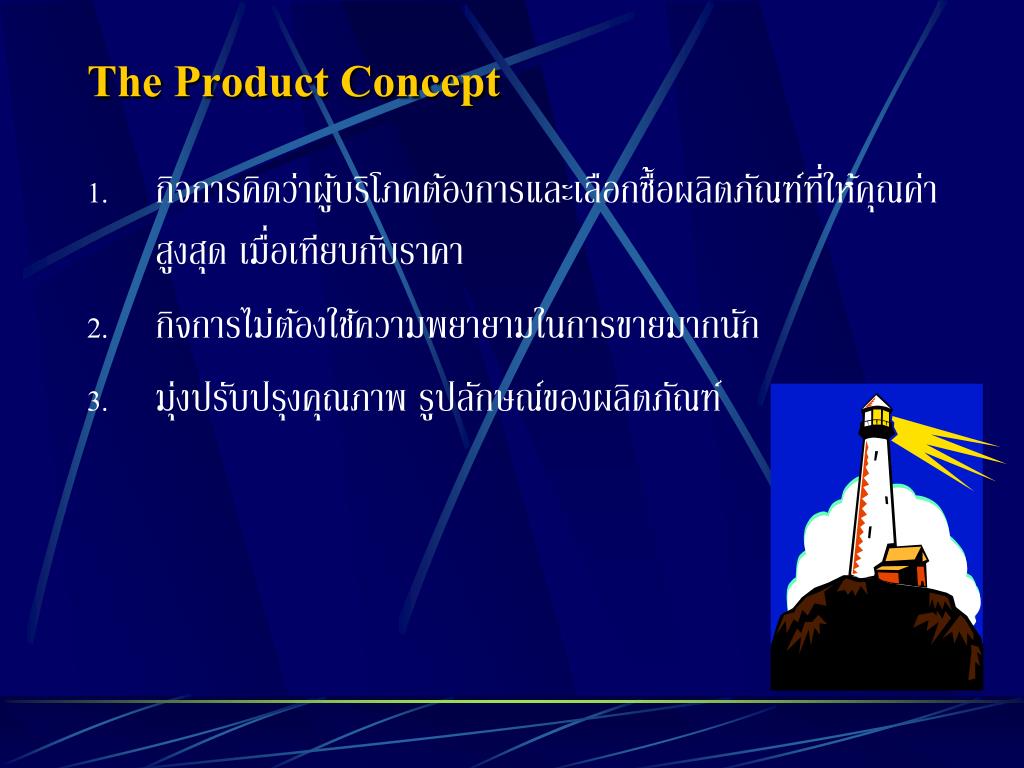 The Product Concept

1. กิจการคิดว่าผู้บริโภคต้องการและเลือกซื้อผลิตภัณฑ์ที่ให้คุณค่าสูงสุด เมื่อเทียบกับราคา

2. กิจการไม่ต้องใช้ความพยายามในการขายมากนัก

3. มุ่งปรับปรุงคุณภาพ รูปลักษณ์ของผลิตภัณฑ์